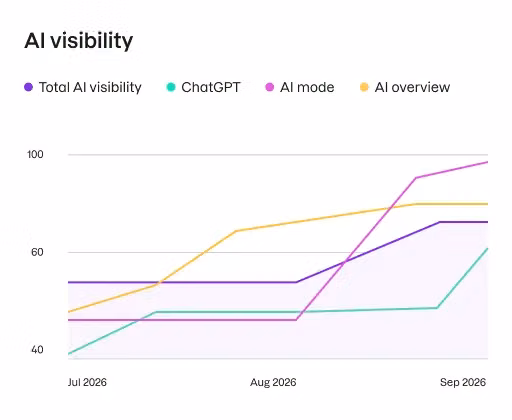 AI visibility

Total AI visibility
ChatGPT
AI mode
AI overview

100
60
40

Jul 2026
Aug 2026
Sep 2026